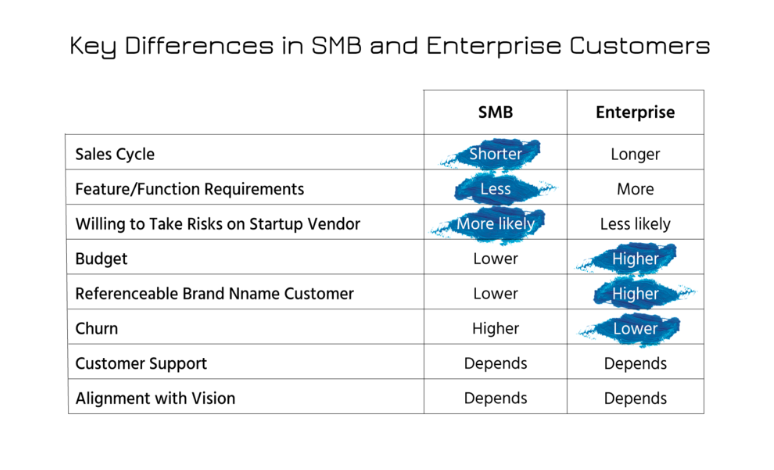 Key Differences in SMB and Enterprise Customers

| | SMB | Enterprise |
|---|---|---|
| Sales Cycle | Shorter | Longer |
| Feature/Function Requirements | Less | More |
| Willing to Take Risks on Startup Vendor | More likely | Less likely |
| Budget | Lower | Higher |
| Referenceable Brand Nname Customer | Lower | Higher |
| Churn | Higher | Lower |
| Customer Support | Depends | Depends |
| Alignment with Vision | Depends | Depends |